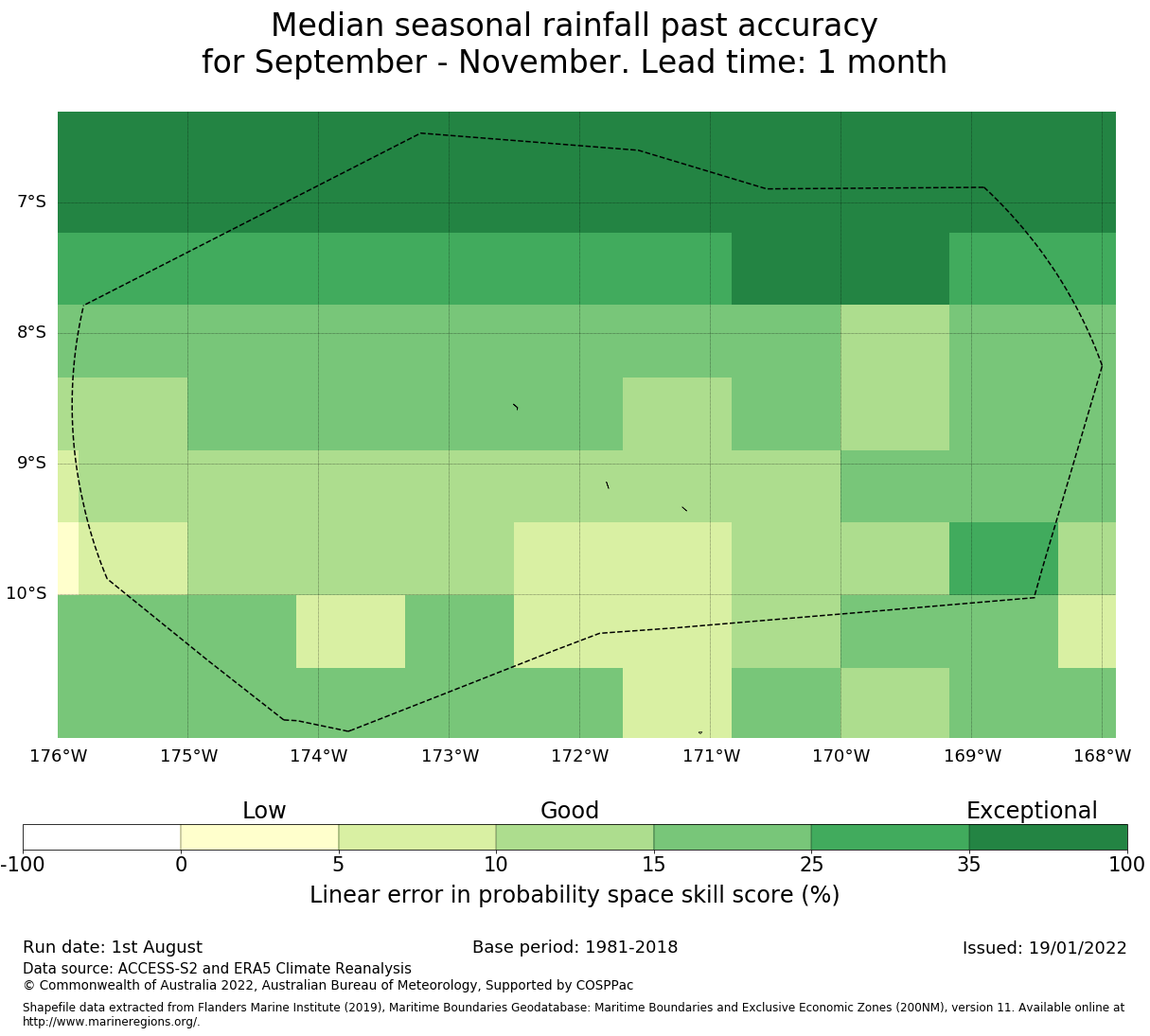 Median seasonal rainfall past accuracy
for September - November. Lead time: 1 month

7°S
8°S
9°S
10°S

176°W 175°W 174°W 173°W 172°W 171°W 170°W 169°W 168°W

Low
Good
Exceptional

-100 0 5 10 15 25 35 100

Linear error in probability space skill score (%)

Run date: 1st August
Base period: 1981-2018
Issued: 19/01/2022

Data source: ACCESS-S2 and ERA5 Climate Reanalysis
© Commonwealth of Australia 2022, Australian Bureau of Meteorology, Supported by COSPPac

Shapefile data extracted from Flanders Marine Institute (2019), Maritime Boundaries Geodatabase: Maritime Boundaries and Exclusive Economic Zones (200NM), version 11. Available online at http://www.marineregions.org/.